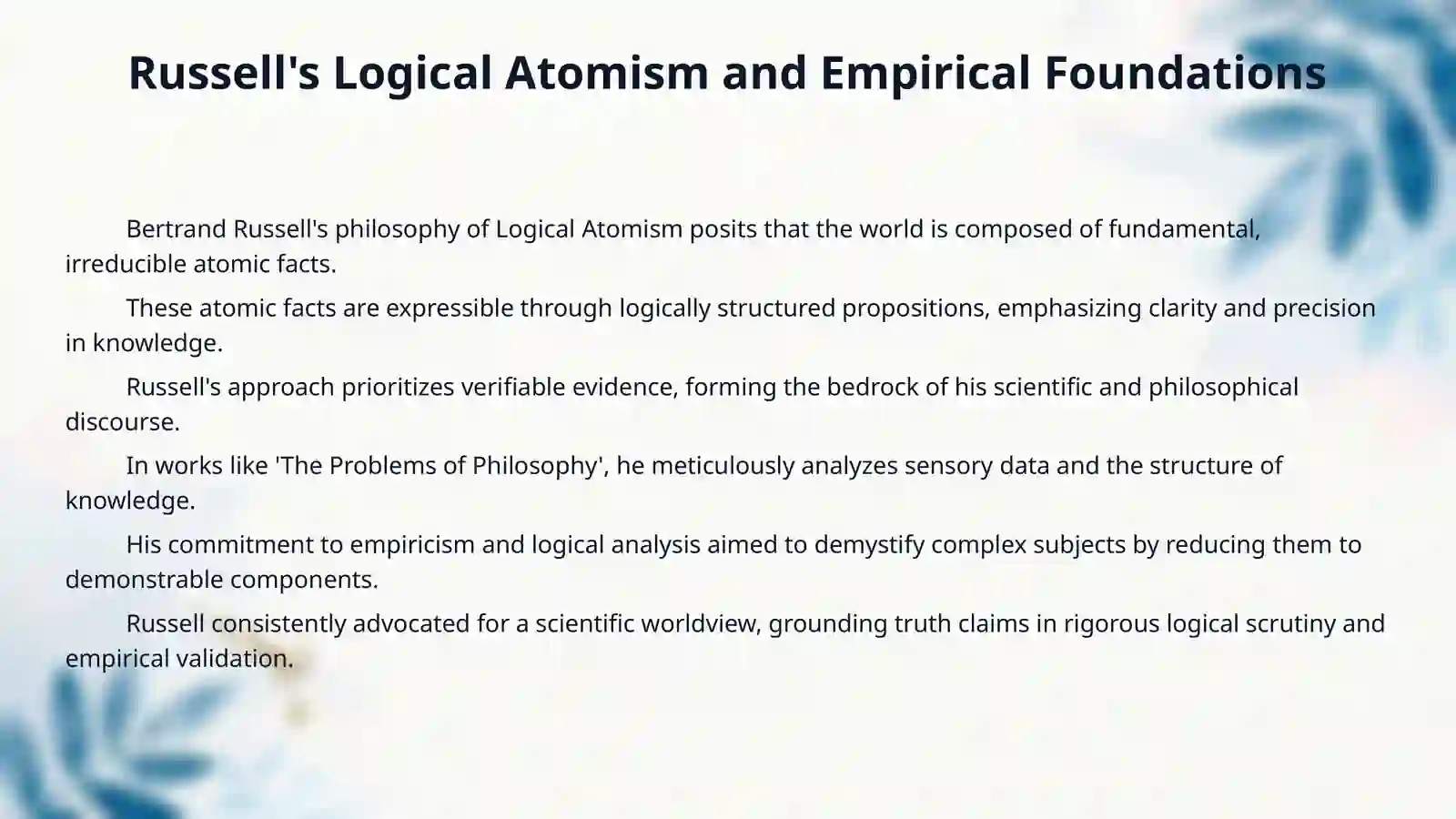 Russell's Logical Atomism and Empirical Foundations

Bertrand Russell's philosophy of Logical Atomism posits that the world is composed of fundamental, irreducible atomic facts.

These atomic facts are expressible through logically structured propositions, emphasizing clarity and precision in knowledge.

Russell's approach prioritizes verifiable evidence, forming the bedrock of his scientific and philosophical discourse.

In works like 'The Problems of Philosophy', he meticulously analyzes sensory data and the structure of knowledge.

His commitment to empiricism and logical analysis aimed to demystify complex subjects by reducing them to demonstrable components.

Russell consistently advocated for a scientific worldview, grounding truth claims in rigorous logical scrutiny and empirical validation.